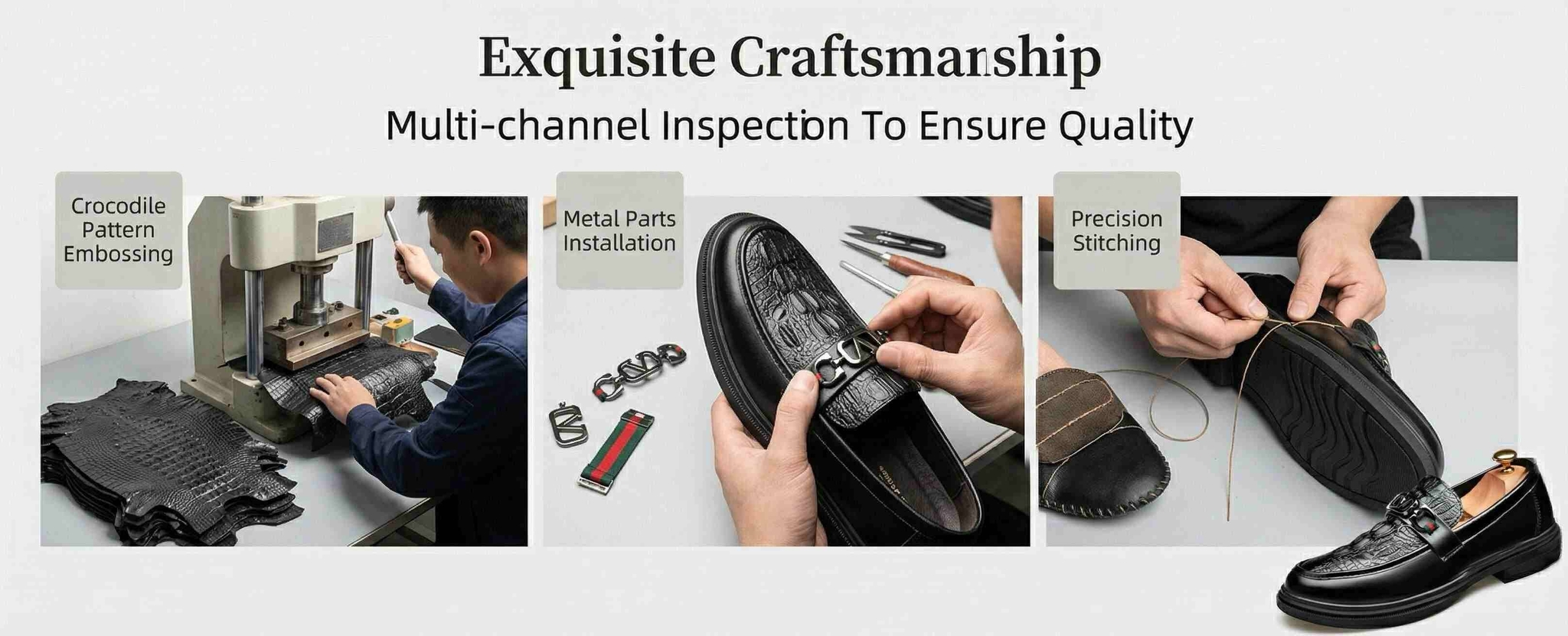 Exquisite Craftsmanship
Multi-channel Inspection To Ensure Quality

Crocodile Pattern Embossing

Metal Parts Installation

Precision Stitching